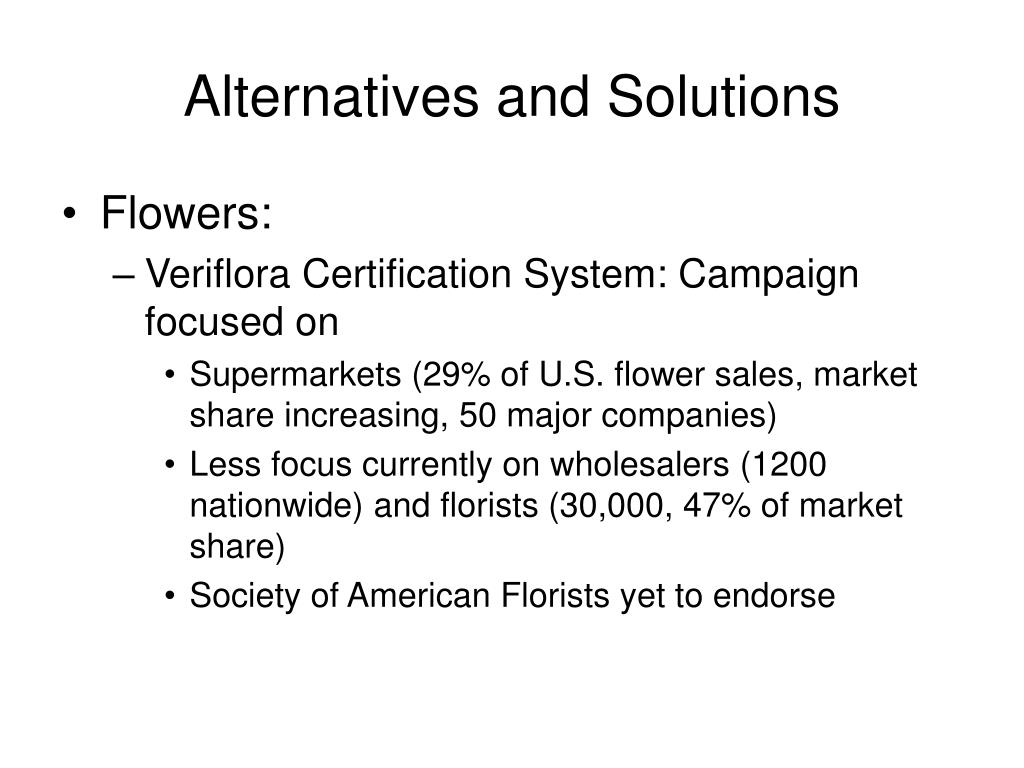 Alternatives and Solutions

• Flowers:
– Veriflora Certification System: Campaign focused on
• Supermarkets (29% of U.S. flower sales, market share increasing, 50 major companies)
• Less focus currently on wholesalers (1200 nationwide) and florists (30,000, 47% of market share)
• Society of American Florists yet to endorse